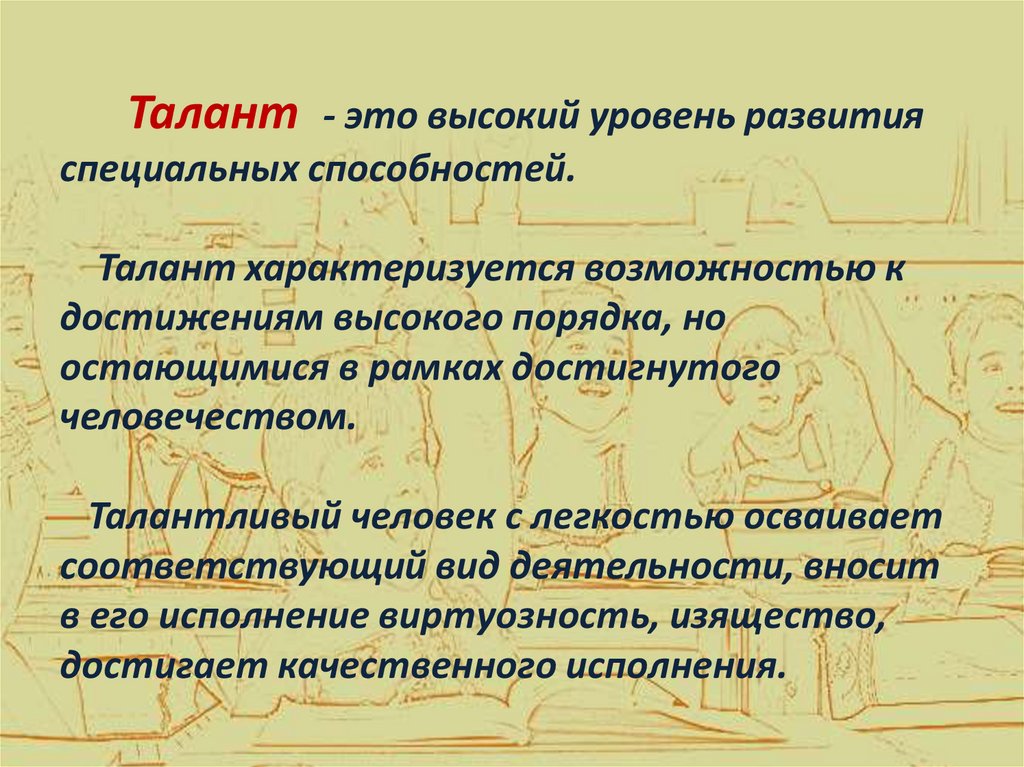 Талант - это высокий уровень развития специальных способностей.

Талант характеризуется возможностью к достижениям высокого порядка, но остающимися в рамках достигнутого человечеством.

Талантливый человек с легкостью осваивает соответствующий вид деятельности, вносит в его исполнение виртуозность, изящество, достигает качественного исполнения.